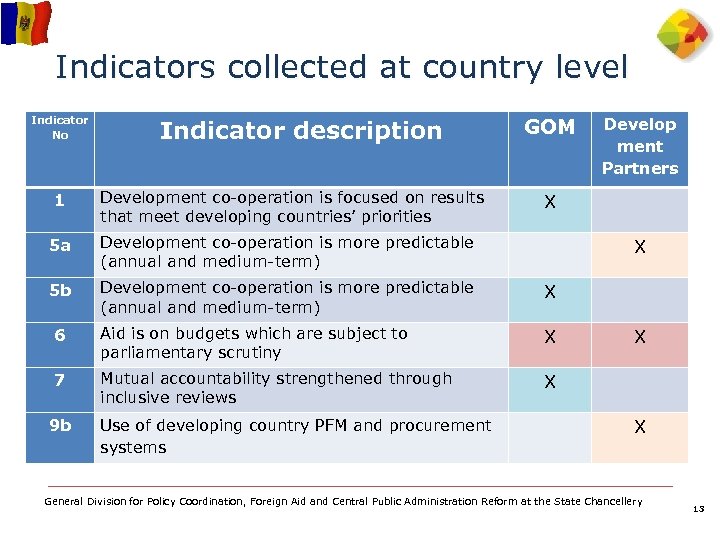 Indicators collected at country level

| Indicator No | Indicator description | GOM | Development Partners |
|---|---|---|---|
| 1 | Development co-operation is focused on results that meet developing countries' priorities | X | |
| 5a | Development co-operation is more predictable (annual and medium-term) | | X |
| 5b | Development co-operation is more predictable (annual and medium-term) | X | |
| 6 | Aid is on budgets which are subject to parliamentary scrutiny | X | X |
| 7 | Mutual accountability strengthened through inclusive reviews | X | |
| 9b | Use of developing country PFM and procurement systems | | X |

General Division for Policy Coordination, Foreign Aid and Central Public Administration Reform at the State Chancellery

13